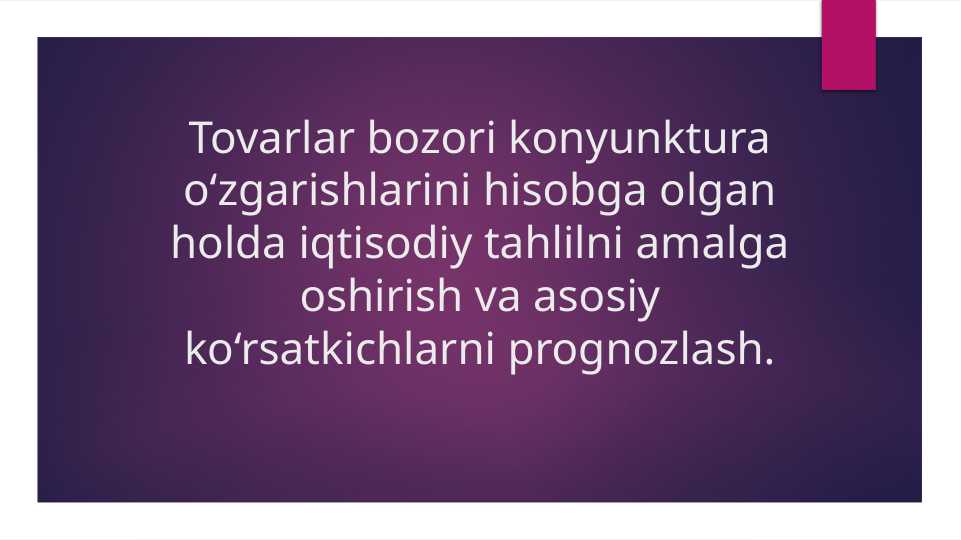 Tovarlar bozori konyunktura oʻzgarishlarini hisobga olgan holda iqtisodiy tahlilni amalga oshirish va asosiy koʻrsatkichlarni prognozlash.